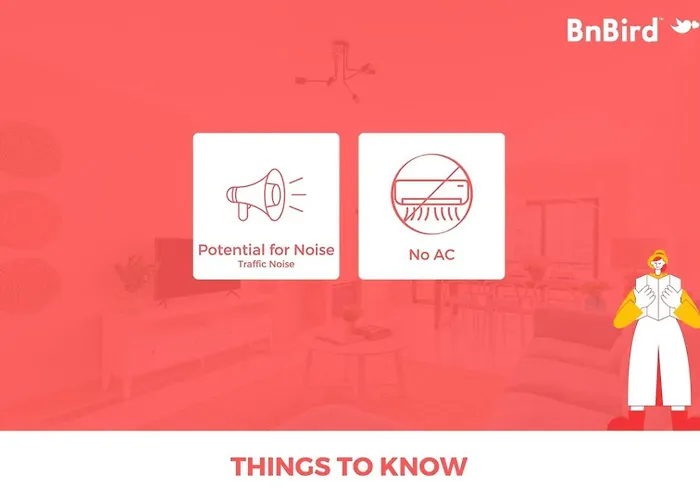 BnBird™

Potential for Noise
Traffic Noise

No AC

THINGS TO KNOW